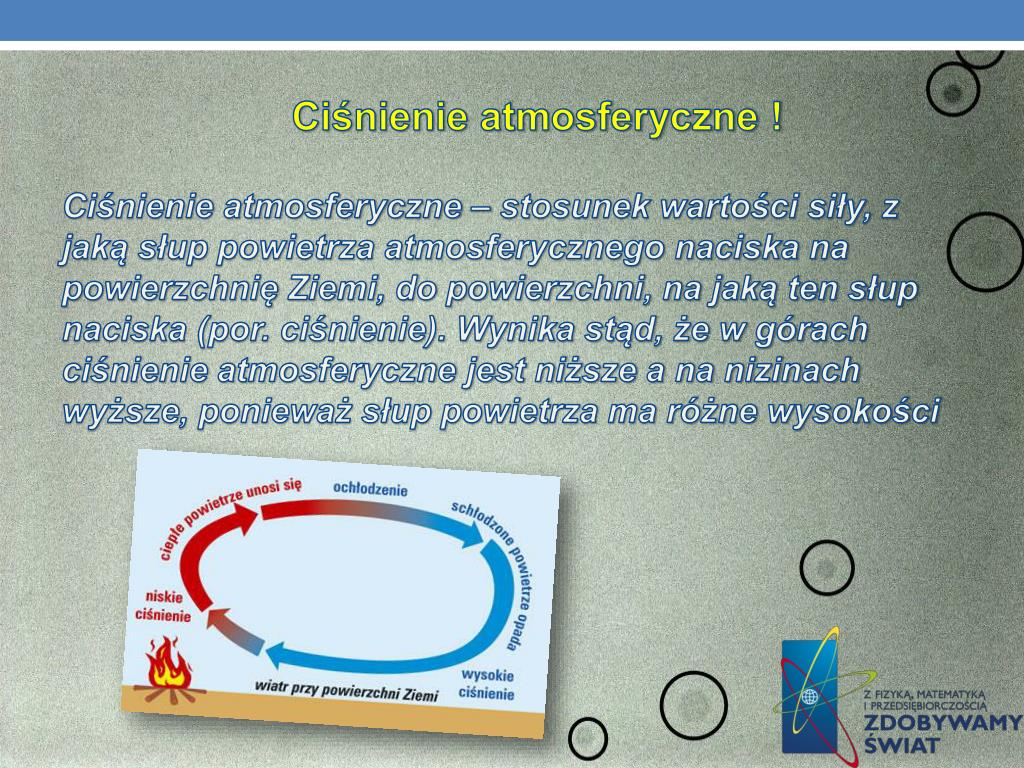 Ciśnienie atmosferyczne !

Ciśnienie atmosferyczne – stosunek wartości siły, z jaką słup powietrza atmosferycznego naciska na powierzchnię Ziemi, do powierzchni, na jaką ten słup naciska (por. ciśnienie). Wynika stąd, że w górach ciśnienie atmosferyczne jest niższe a na nizinach wyższe, ponieważ słup powietrza ma różne wysokości

ciepłe powietrze unosi się
ochłodzenie
schłodzone powietrze opada
niskie ciśnienie
wysokie ciśnienie
wiatr przy powierzchni Ziemi

Z FIZYKĄ, MATEMATYKĄ I PRZEDSIĘBIORCZOŚCIĄ
ZDOBYWAMY ŚWIAT